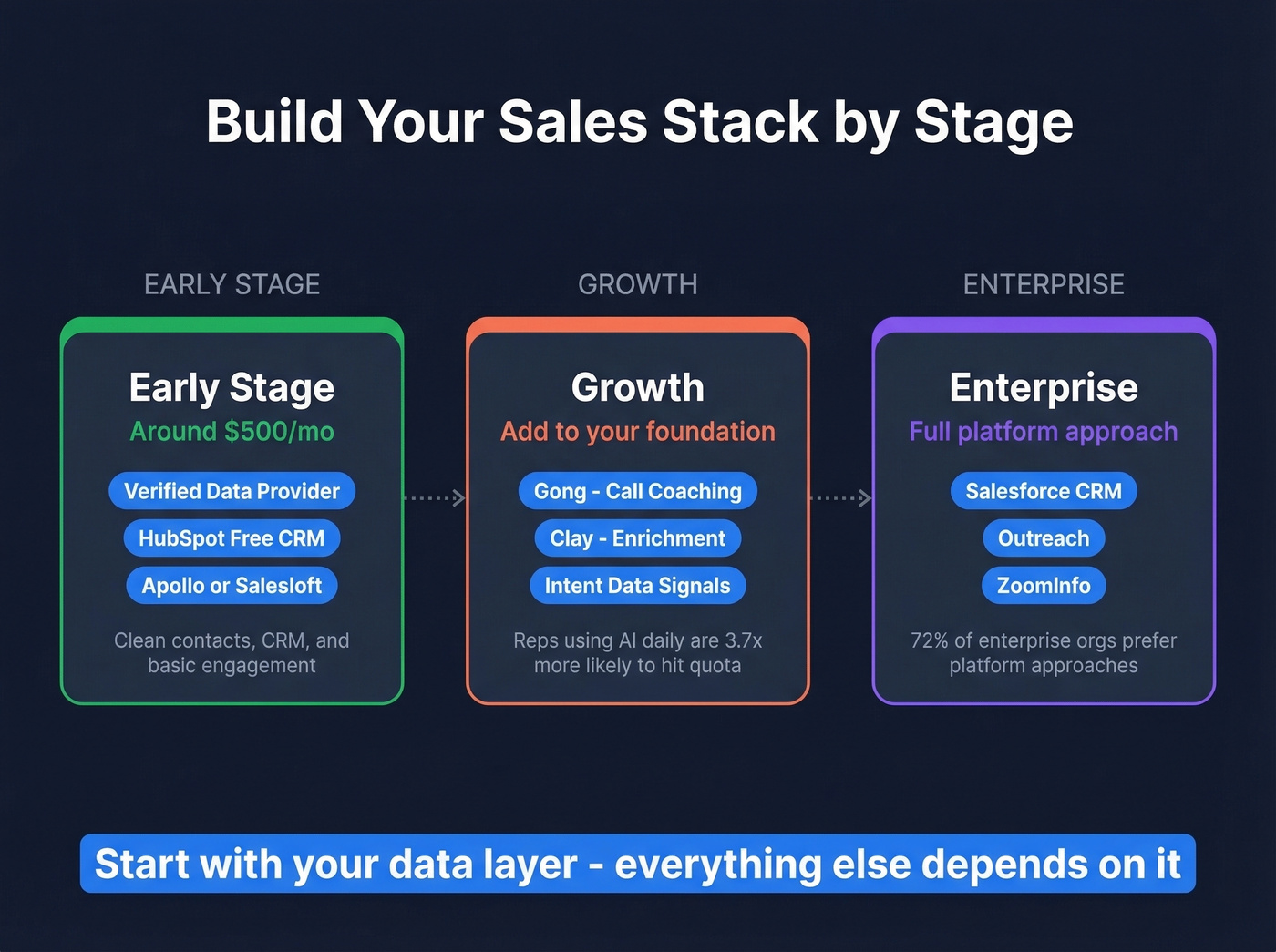 Build Your Sales Stack by Stage

EARLY STAGE

Early Stage
Around $500/mo

Verified Data Provider
HubSpot Free CRM
Apollo or Salesloft

Clean contacts, CRM, and basic engagement

GROWTH

Growth
Add to your foundation

Gong - Call Coaching
Clay - Enrichment
Intent Data Signals

Reps using AI daily are 3.7x more likely to hit quota

ENTERPRISE

Enterprise
Full platform approach

Salesforce CRM
Outreach
ZoomInfo

72% of enterprise orgs prefer platform approaches

Start with your data layer - everything else depends on it